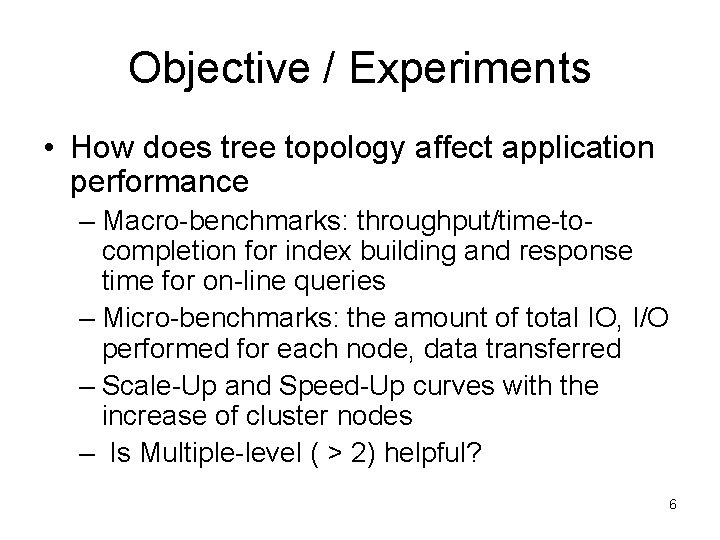 Objective / Experiments

• How does tree topology affect application performance

– Macro-benchmarks: throughput/time-to-completion for index building and response time for on-line queries

– Micro-benchmarks: the amount of total IO, I/O performed for each node, data transferred

– Scale-Up and Speed-Up curves with the increase of cluster nodes

– Is Multiple-level ( > 2) helpful?

6